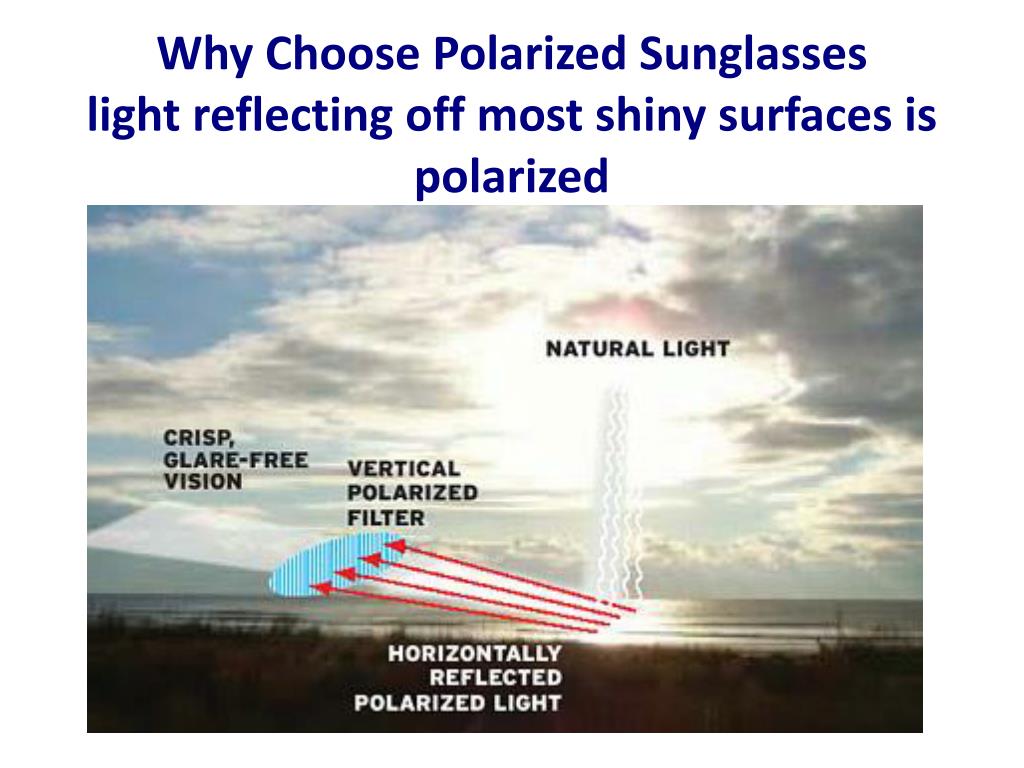 Why Choose Polarized Sunglasses
light reflecting off most shiny surfaces is polarized

NATURAL LIGHT

CRISP, GLARE-FREE VISION

VERTICAL POLARIZED FILTER

HORIZONTALLY REFLECTED POLARIZED LIGHT